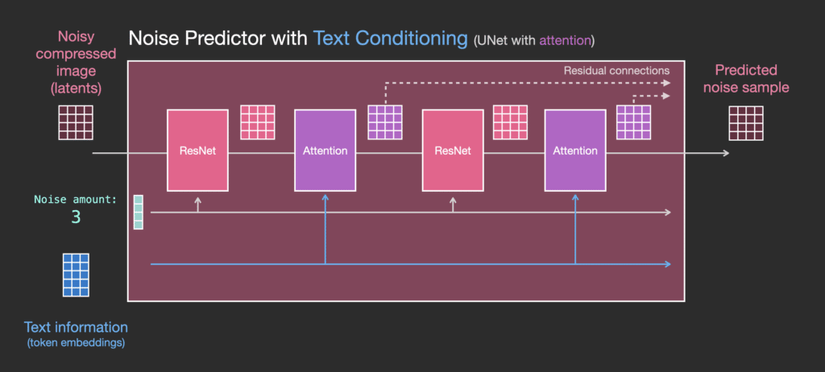 Noise Predictor with Text Conditioning (UNet with attention)

Noisy compressed image (latents)

Residual connections

Predicted noise sample

ResNet

Attention

ResNet

Attention

Noise amount:
3

Text information
(token embeddings)